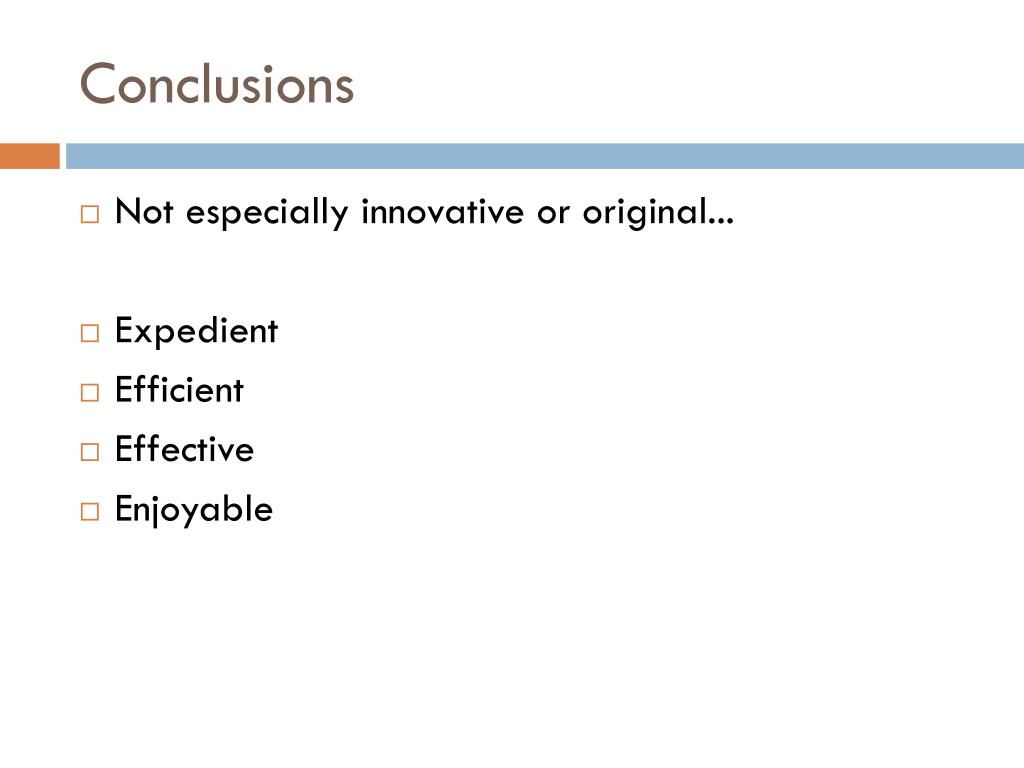 Conclusions

□ Not especially innovative or original...

□ Expedient
□ Efficient
□ Effective
□ Enjoyable